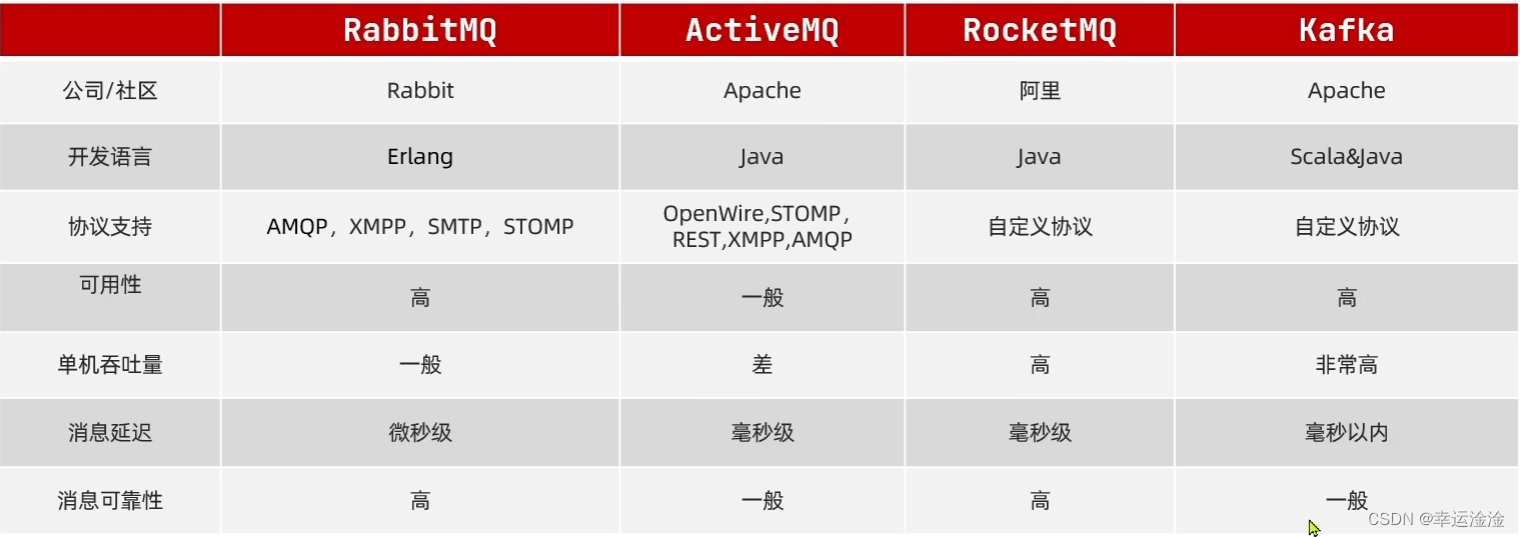 | | RabbitMQ | ActiveMQ | RocketMQ | Kafka |
|---|---|---|---|---|
| 公司/社区 | Rabbit | Apache | 阿里 | Apache |
| 开发语言 | Erlang | Java | Java | Scala&Java |
| 协议支持 | AMQP，XMPP，SMTP，STOMP | OpenWire,STOMP，REST,XMPP,AMQP | 自定义协议 | 自定义协议 |
| 可用性 | 高 | 一般 | 高 | 高 |
| 单机吞吐量 | 一般 | 差 | 高 | 非常高 |
| 消息延迟 | 微秒级 | 毫秒级 | 毫秒级 | 毫秒以内 |
| 消息可靠性 | 高 | 一般 | 高 | 一般 |

CSDN @幸运淦淦